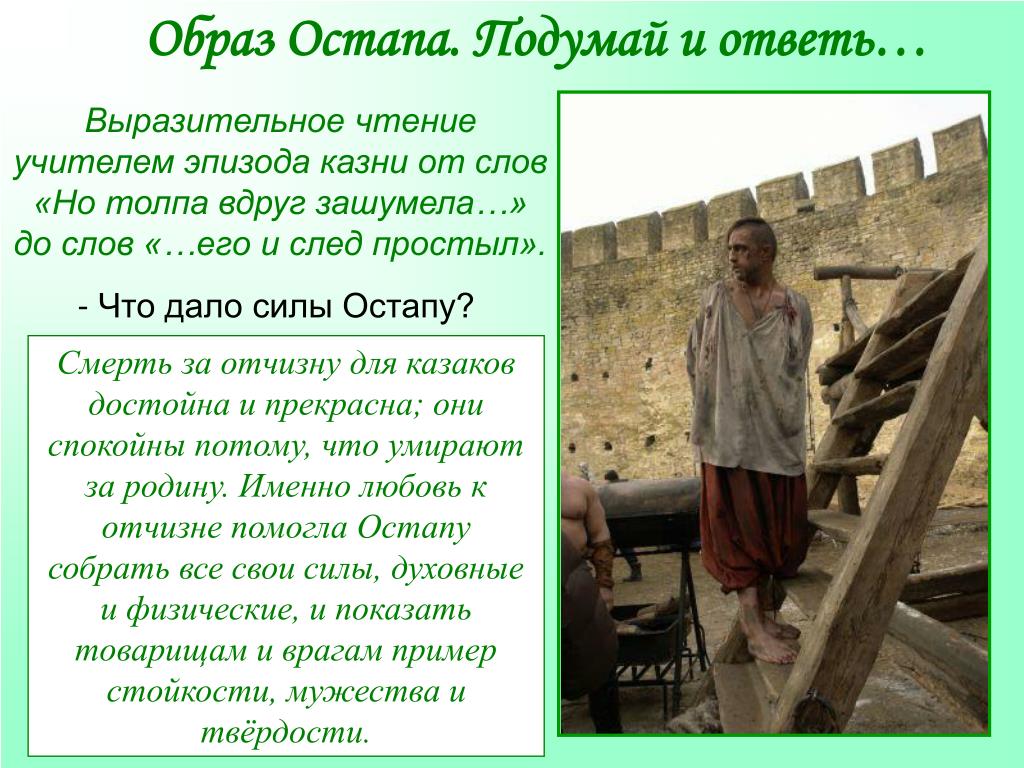 Образ Остапа. Подумай и ответь…

Выразительное чтение учителем эпизода казни от слов «Но толпа вдруг зашумела…» до слов «…его и след простыл».

- Что дало силы Остапу?

Смерть за отчизну для казаков достойна и прекрасна; они спокойны потому, что умирают за родину. Именно любовь к отчизне помогла Остапу собрать все свои силы, духовные и физические, и показать товарищам и врагам пример стойкости, мужества и твёрдости.